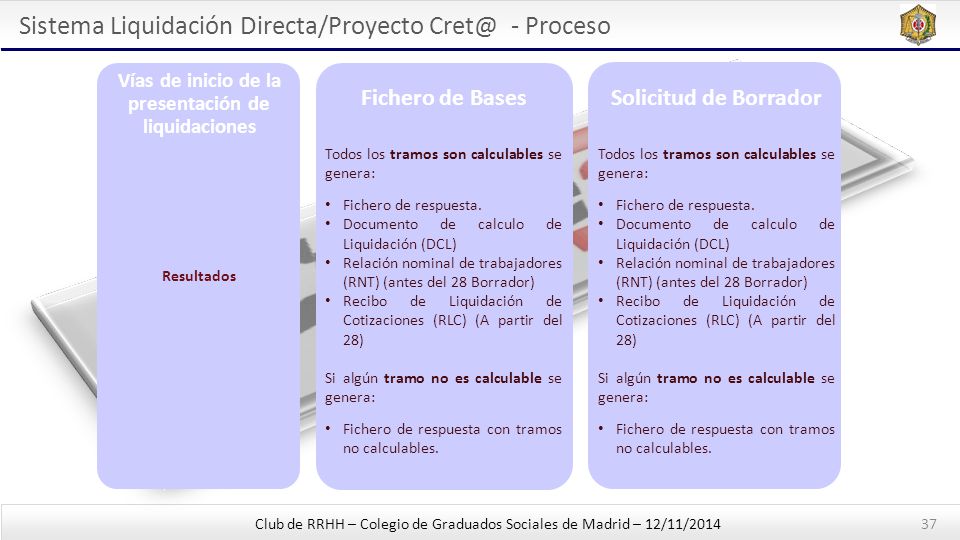 Sistema Liquidación Directa/Proyecto Cret@ - Proceso

Vías de inicio de la presentación de liquidaciones

Resultados

Fichero de Bases

Todos los tramos son calculables se genera:

• Fichero de respuesta.
• Documento de calculo de Liquidación (DCL)
• Relación nominal de trabajadores (RNT) (antes del 28 Borrador)
• Recibo de Liquidación de Cotizaciones (RLC) (A partir del 28)

Si algún tramo no es calculable se genera:

• Fichero de respuesta con tramos no calculables.

Solicitud de Borrador

Todos los tramos son calculables se genera:

• Fichero de respuesta.
• Documento de calculo de Liquidación (DCL)
• Relación nominal de trabajadores (RNT) (antes del 28 Borrador)
• Recibo de Liquidación de Cotizaciones (RLC) (A partir del 28)

Si algún tramo no es calculable se genera:

• Fichero de respuesta con tramos no calculables.

Club de RRHH – Colegio de Graduados Sociales de Madrid – 12/11/2014

37